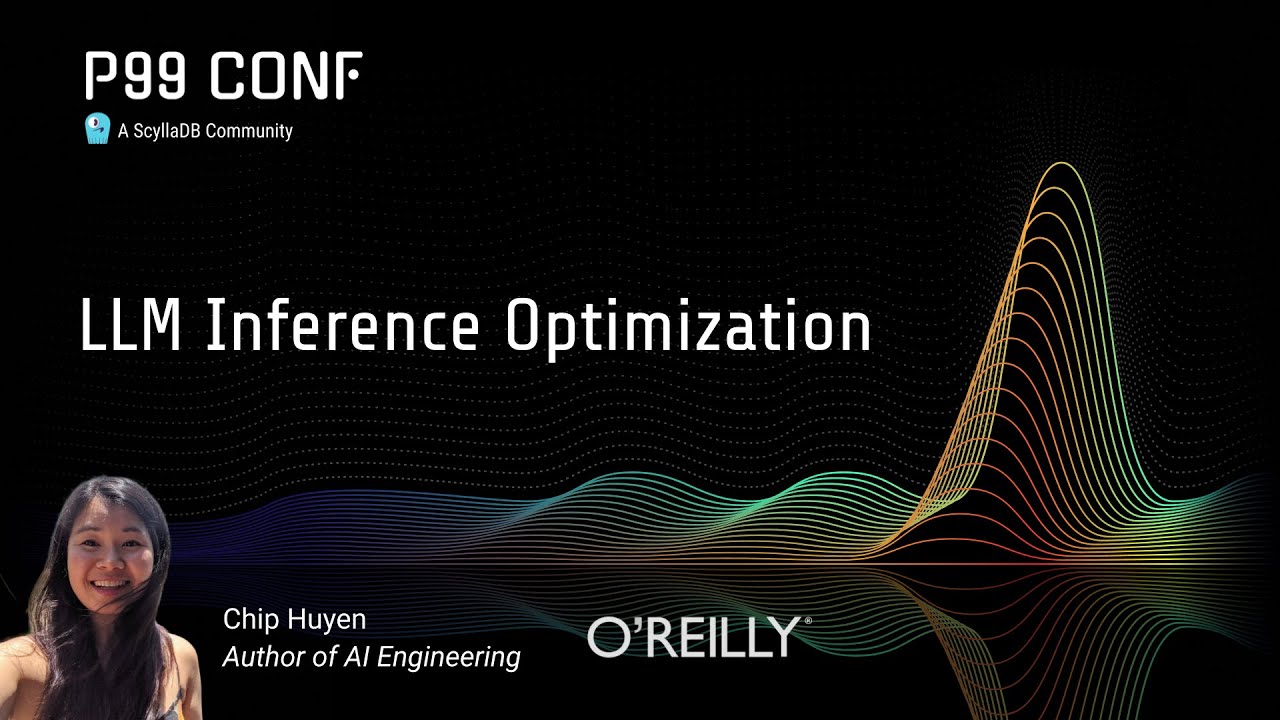 P99 CONF
A ScyllaDB Community

LLM Inference Optimization

Chip Huyen
Author of AI Engineering

O'REILLY®